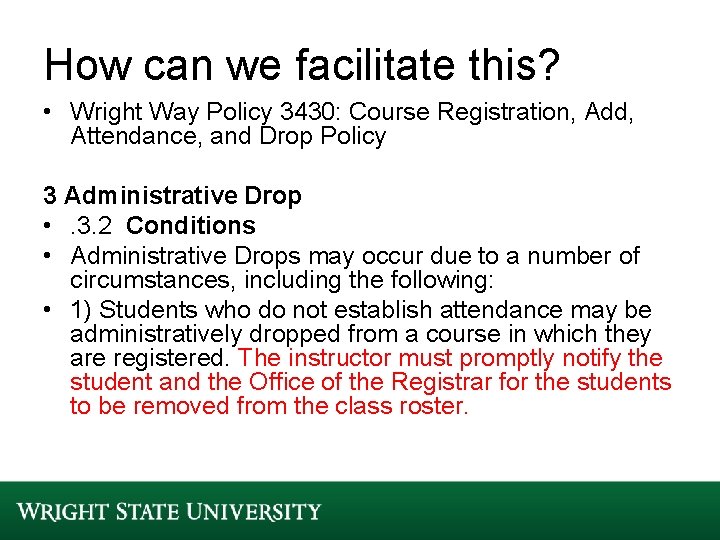 How can we facilitate this?

• Wright Way Policy 3430: Course Registration, Add, Attendance, and Drop Policy

3 Administrative Drop

• .3.2 Conditions

• Administrative Drops may occur due to a number of circumstances, including the following:

• 1) Students who do not establish attendance may be administratively dropped from a course in which they are registered. The instructor must promptly notify the student and the Office of the Registrar for the students to be removed from the class roster.

WRIGHT STATE UNIVERSITY